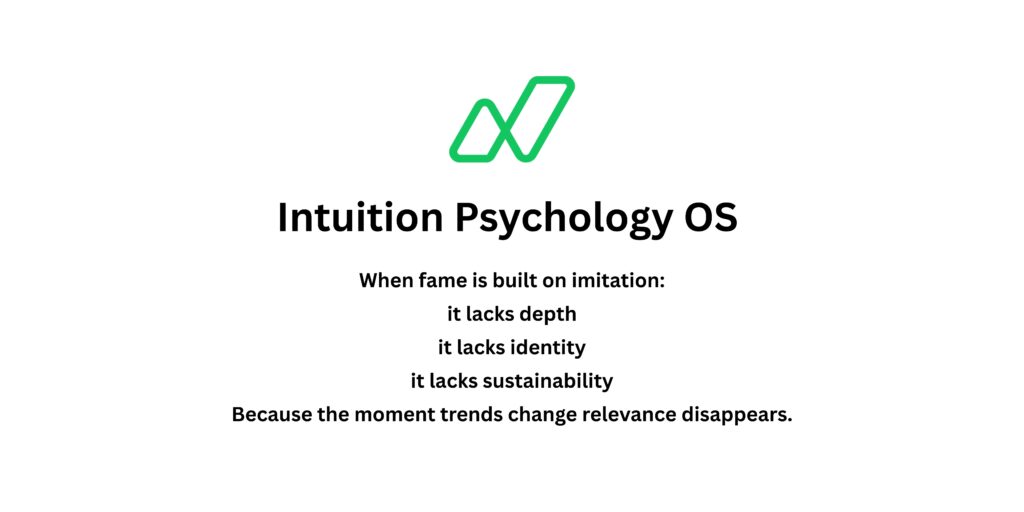 Intuition Psychology OS

When fame is built on imitation:
it lacks depth
it lacks identity
it lacks sustainability
Because the moment trends change relevance disappears.